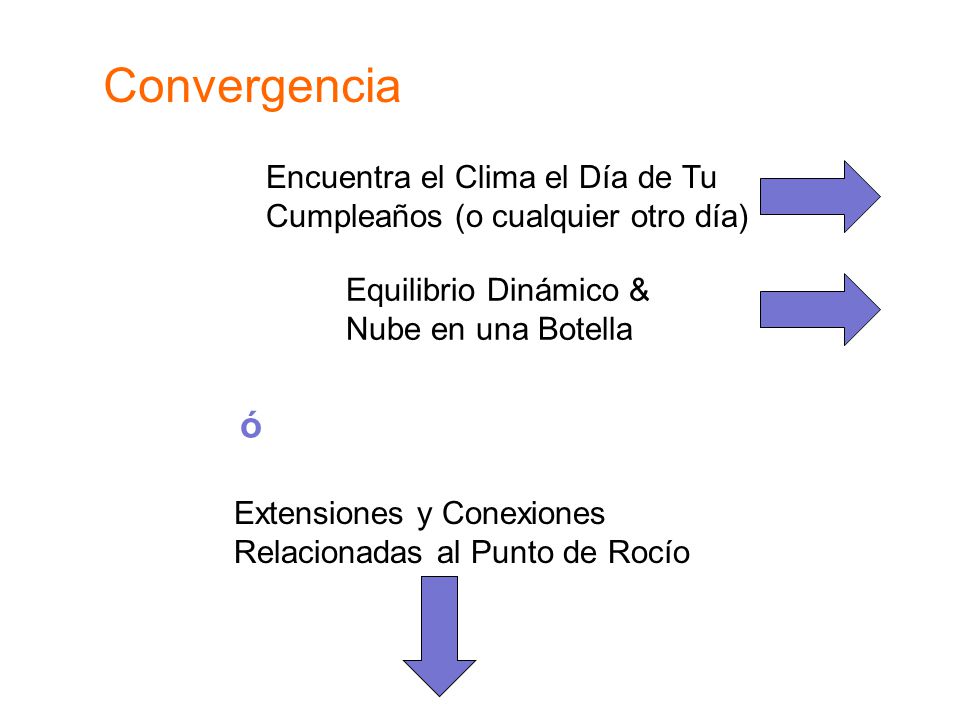 Convergencia

Encuentra el Clima el Día de Tu Cumpleaños (o cualquier otro día)

Equilibrio Dinámico & Nube en una Botella

ó

Extensiones y Conexiones Relacionadas al Punto de Rocío